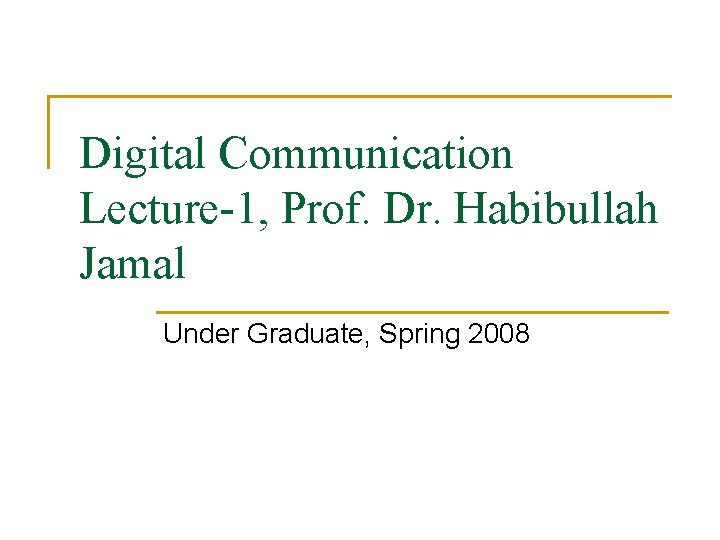 Digital Communication Lecture-1, Prof. Dr. Habibullah Jamal

Under Graduate, Spring 2008